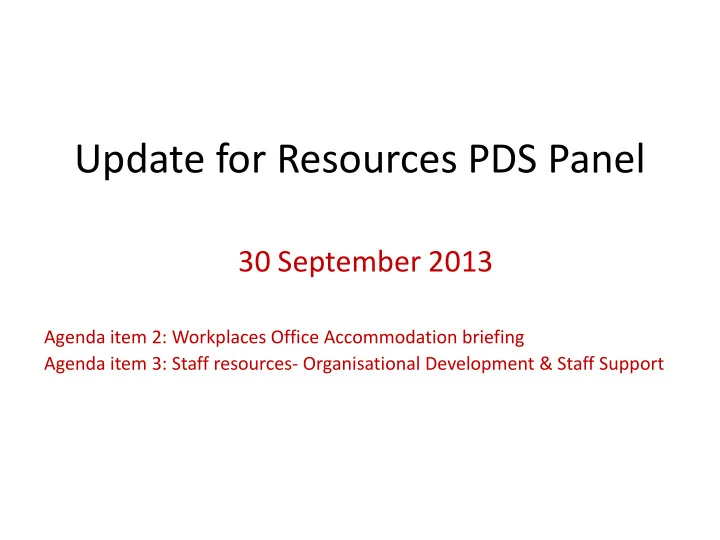 Update for Resources PDS Panel

30 September 2013

Agenda item 2: Workplaces Office Accommodation briefing
Agenda item 3: Staff resources- Organisational Development & Staff Support